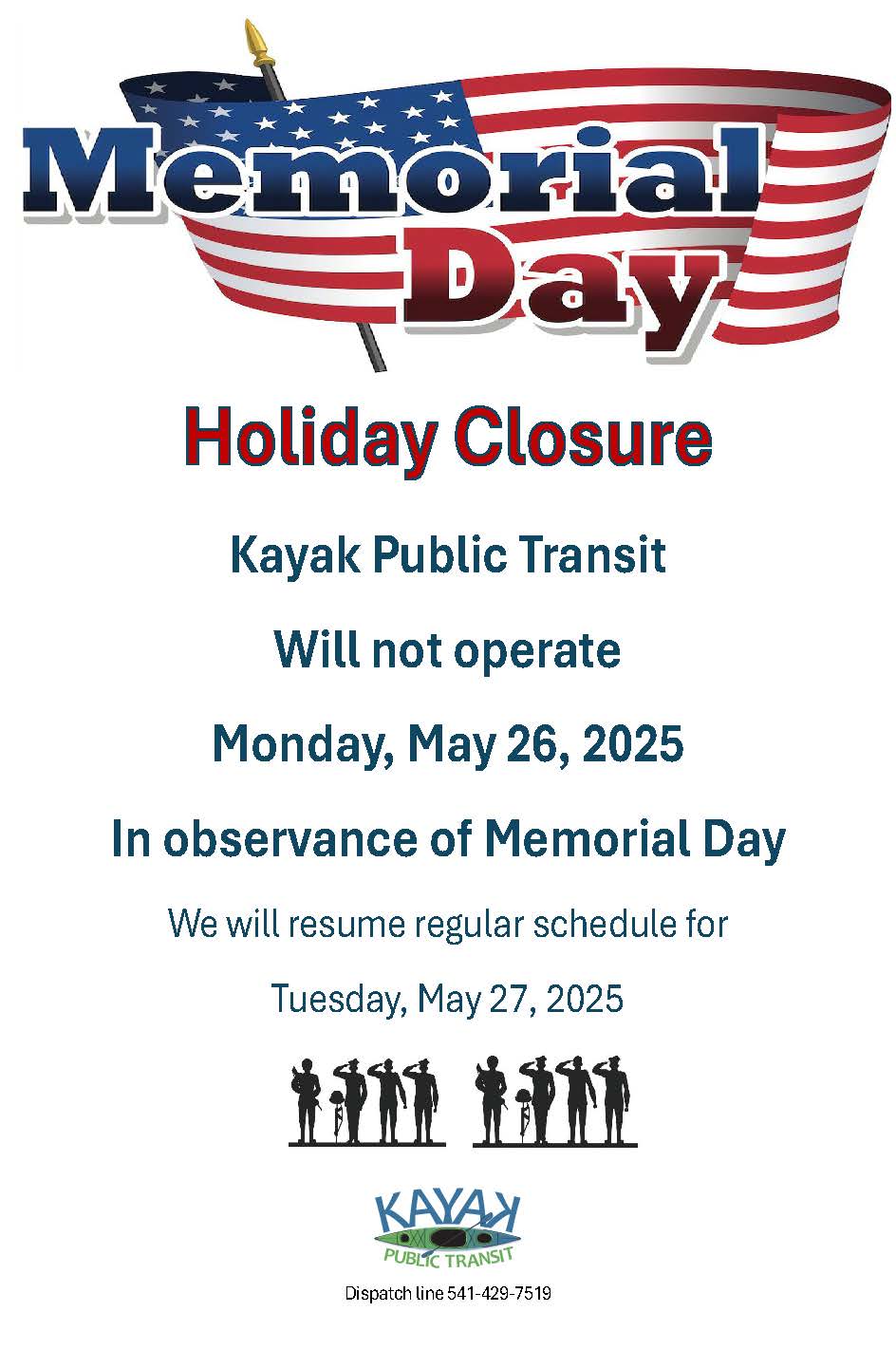 Memorial Day

Holiday Closure

Kayak Public Transit

Will not operate

Monday, May 26, 2025

In observance of Memorial Day

We will resume regular schedule for

Tuesday, May 27, 2025

KAYAK
PUBLIC TRANSIT

Dispatch line 541-429-7519